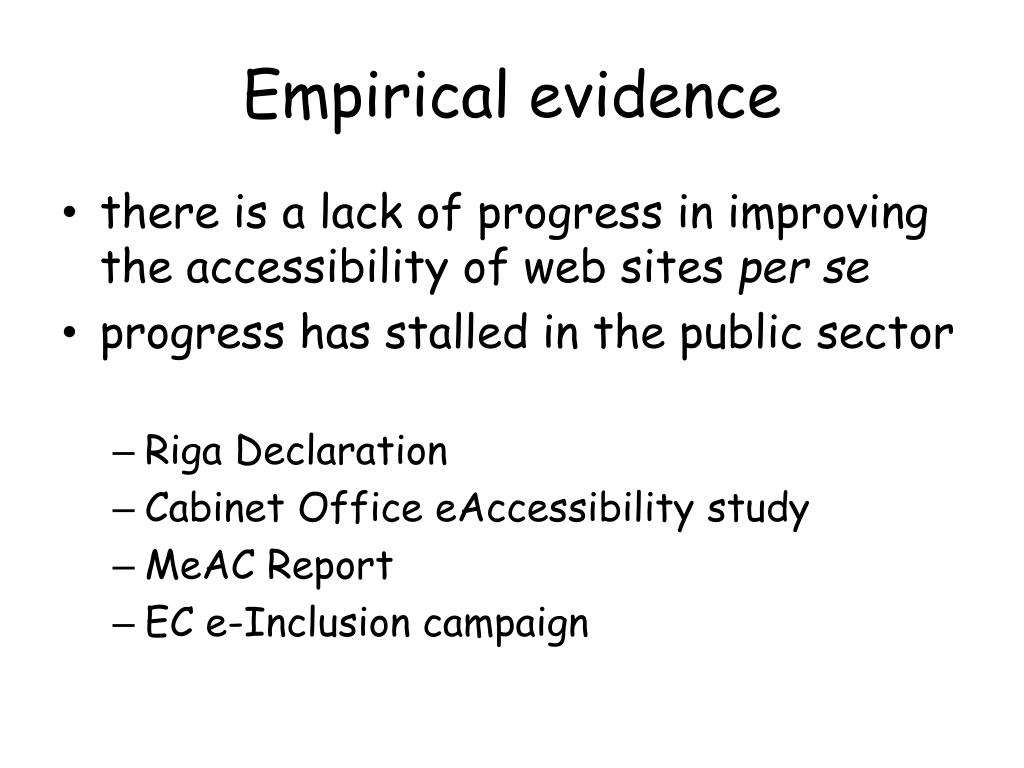 Empirical evidence

• there is a lack of progress in improving the accessibility of web sites per se
• progress has stalled in the public sector

– Riga Declaration
– Cabinet Office eAccessibility study
– MeAC Report
– EC e-Inclusion campaign